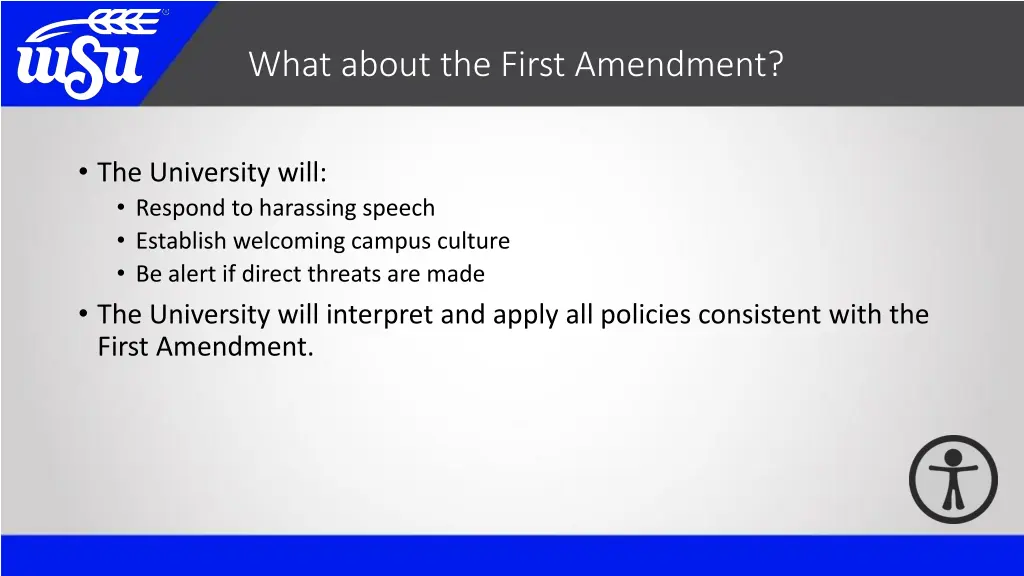 WSU

What about the First Amendment?

• The University will:
 • Respond to harassing speech
 • Establish welcoming campus culture
 • Be alert if direct threats are made
• The University will interpret and apply all policies consistent with the First Amendment.